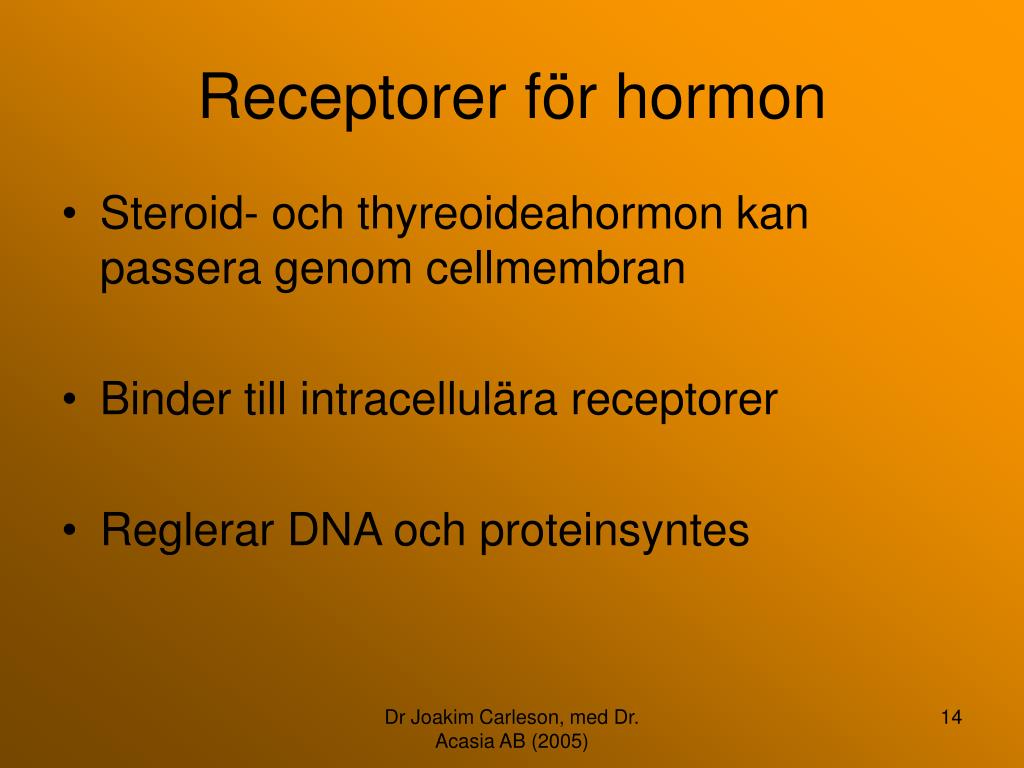 Receptorer för hormon

• Steroid- och thyreoideahormon kan passera genom cellmembran

• Binder till intracellulära receptorer

• Reglerar DNA och proteinsyntes

Dr Joakim Carleson, med Dr. Acasia AB (2005)

14